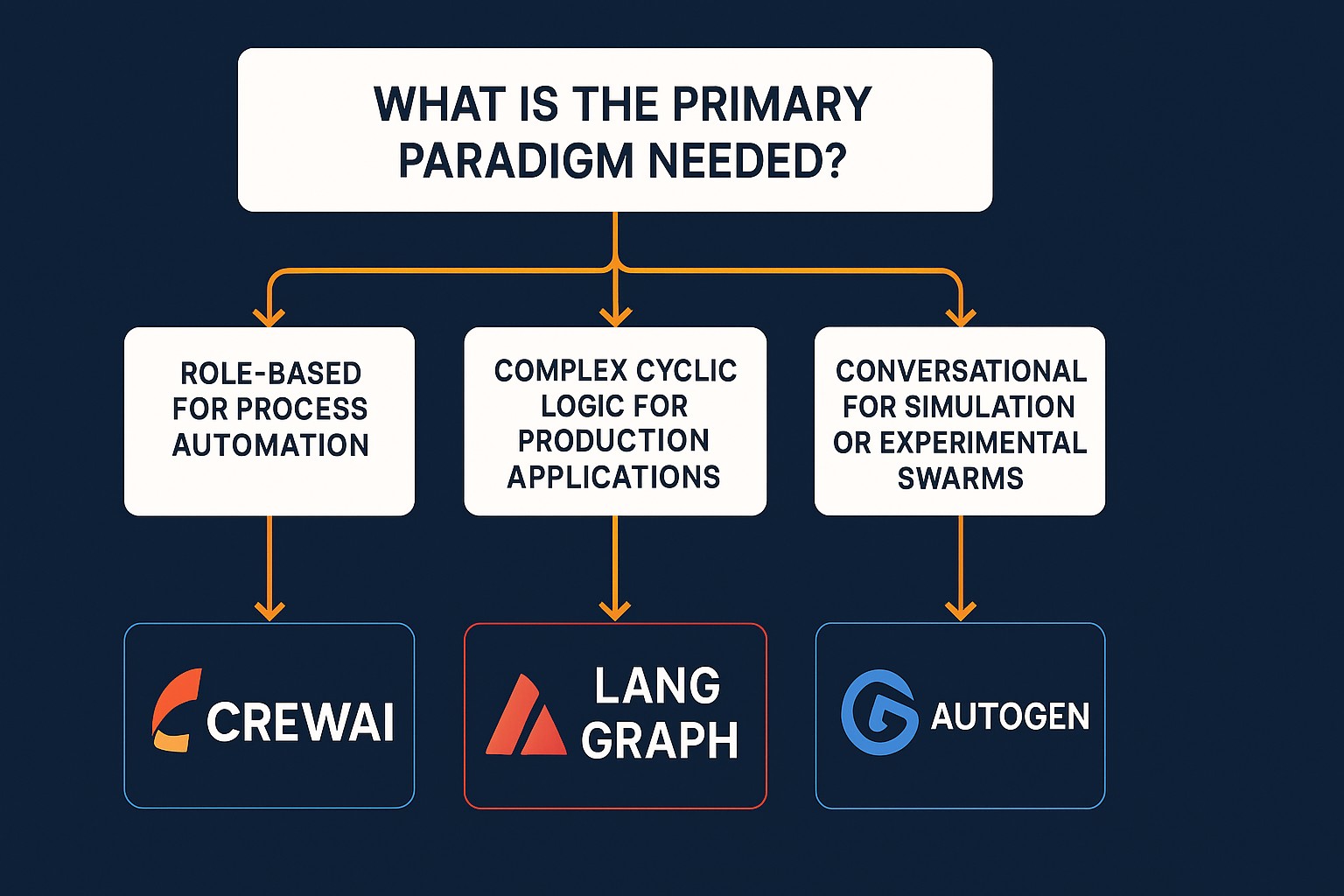 WHAT IS THE PRIMARY PARADIGM NEEDED?

ROLE-BASED FOR PROCESS AUTOMATION

COMPLEX CYCLIC LOGIC FOR PRODUCTION APPLICATIONS

CONVERSATIONAL FOR SIMULATION OR EXPERIMENTAL SWARMS

CREWAI

LANG GRAPH

AUTOGEN